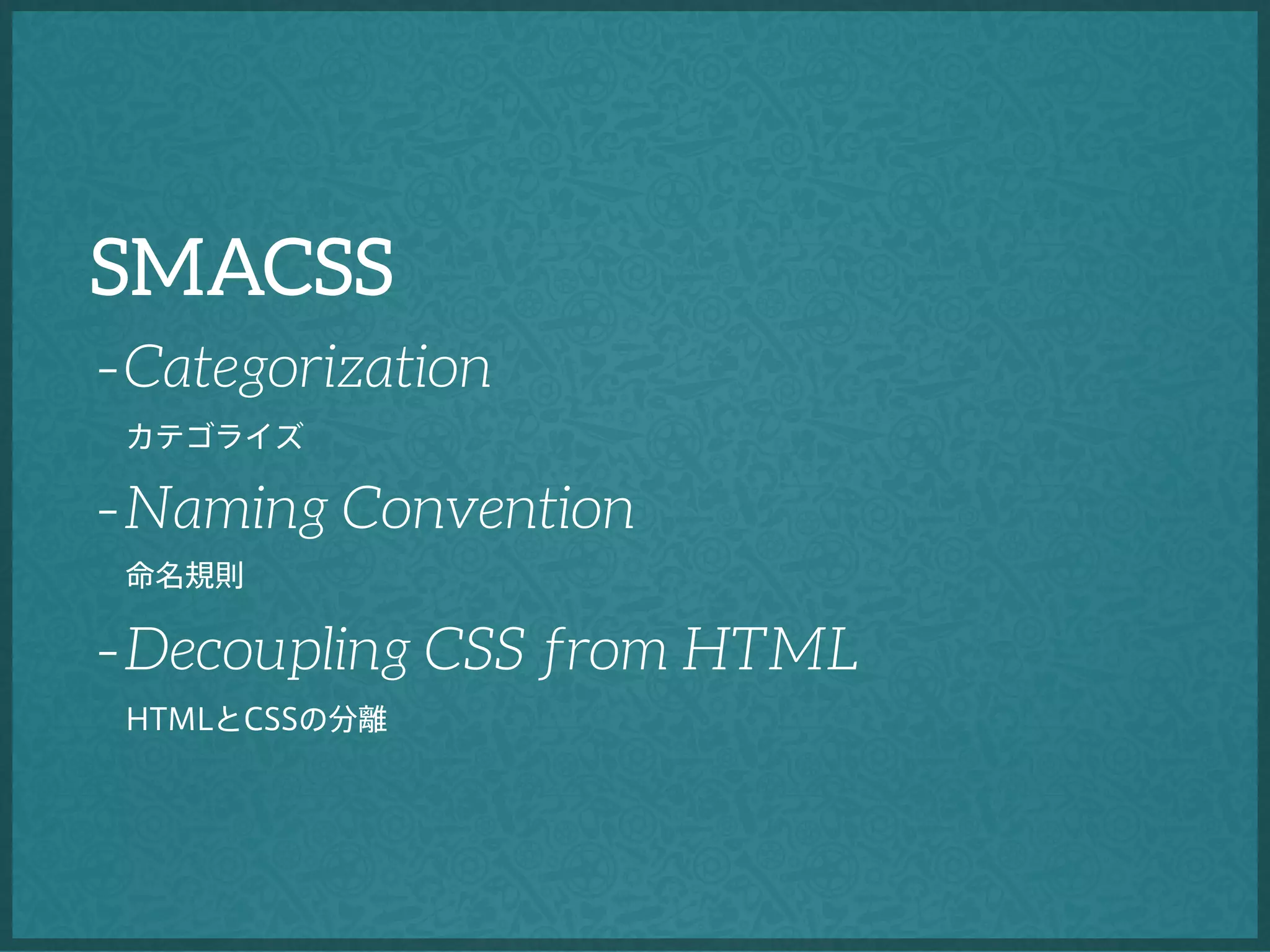 SMACSS

- Categorization

カテゴライズ

- Naming Convention

命名規則

- Decoupling CSS from HTML

HTMLとCSSの分離